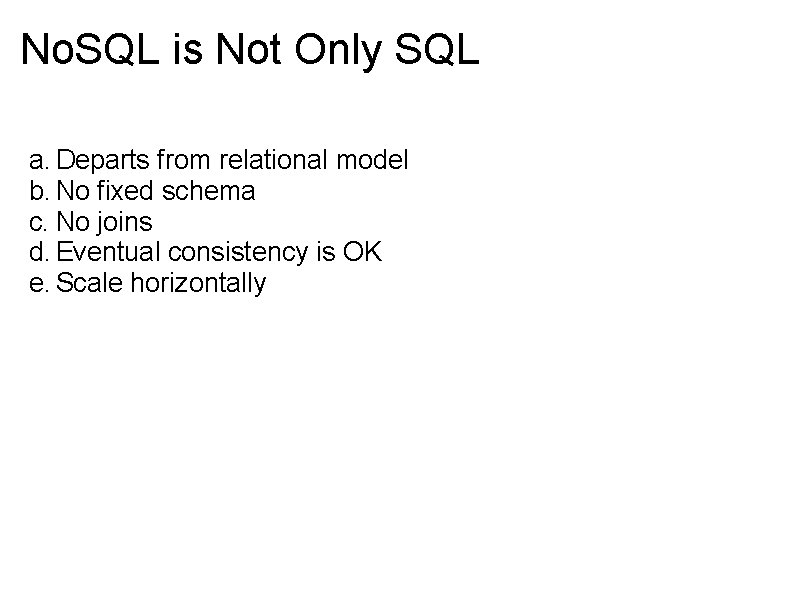 NoSQL is Not Only SQL

a. Departs from relational model
b. No fixed schema
c. No joins
d. Eventual consistency is OK
e. Scale horizontally